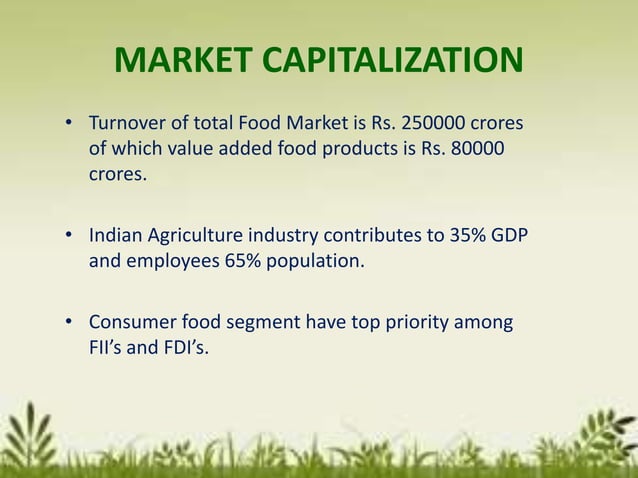 MARKET CAPITALIZATION

• Turnover of total Food Market is Rs. 250000 crores of which value added food products is Rs. 80000 crores.

• Indian Agriculture industry contributes to 35% GDP and employees 65% population.

• Consumer food segment have top priority among FII's and FDI's.